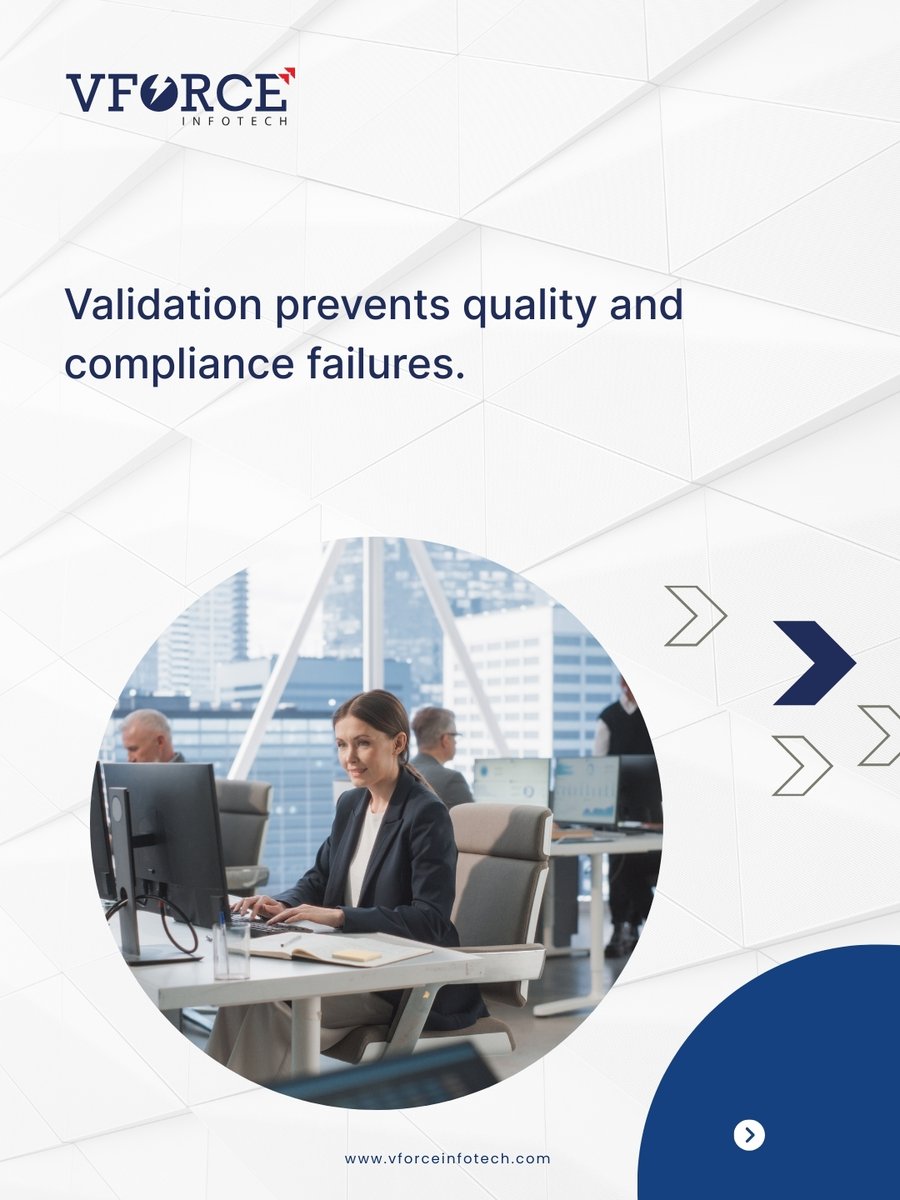 VFORCE
INFOTECH

Validation prevents quality and compliance failures.

www.vforceinfotech.com